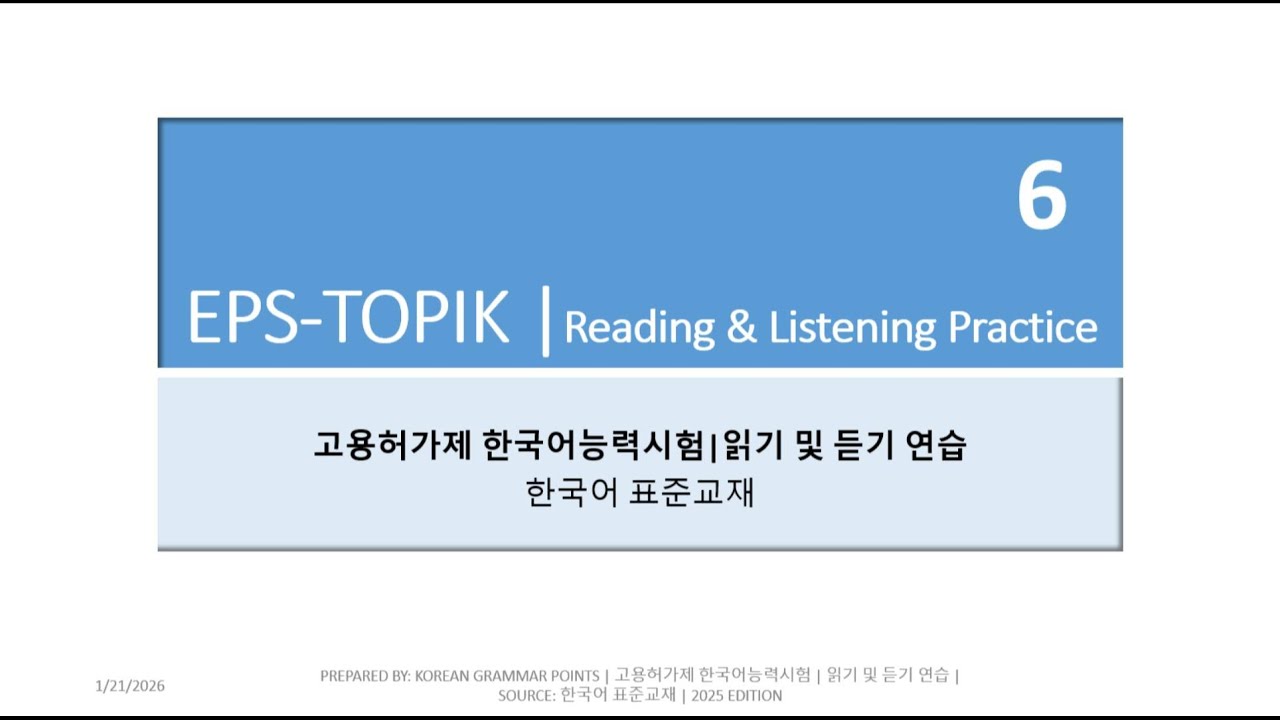 6

EPS-TOPIK | Reading & Listening Practice

고용허가제 한국어능력시험|읽기 및 듣기 연습
한국어 표준교재

1/21/2026

PREPARED BY: KOREAN GRAMMAR POINTS | 고용허가제 한국어능력시험 | 읽기 및 듣기 연습 | SOURCE: 한국어 표준교재 | 2025 EDITION